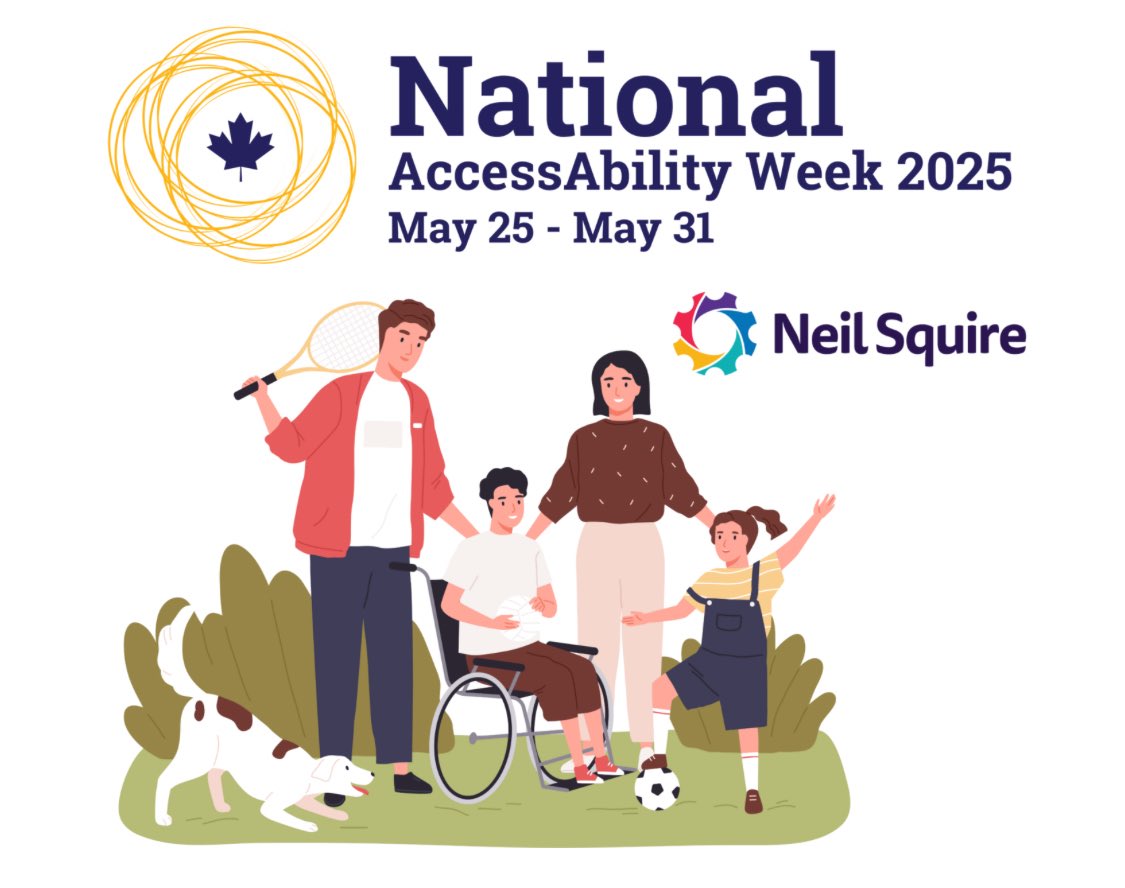 National
AccessAbility Week 2025
May 25 - May 31

Neil Squire